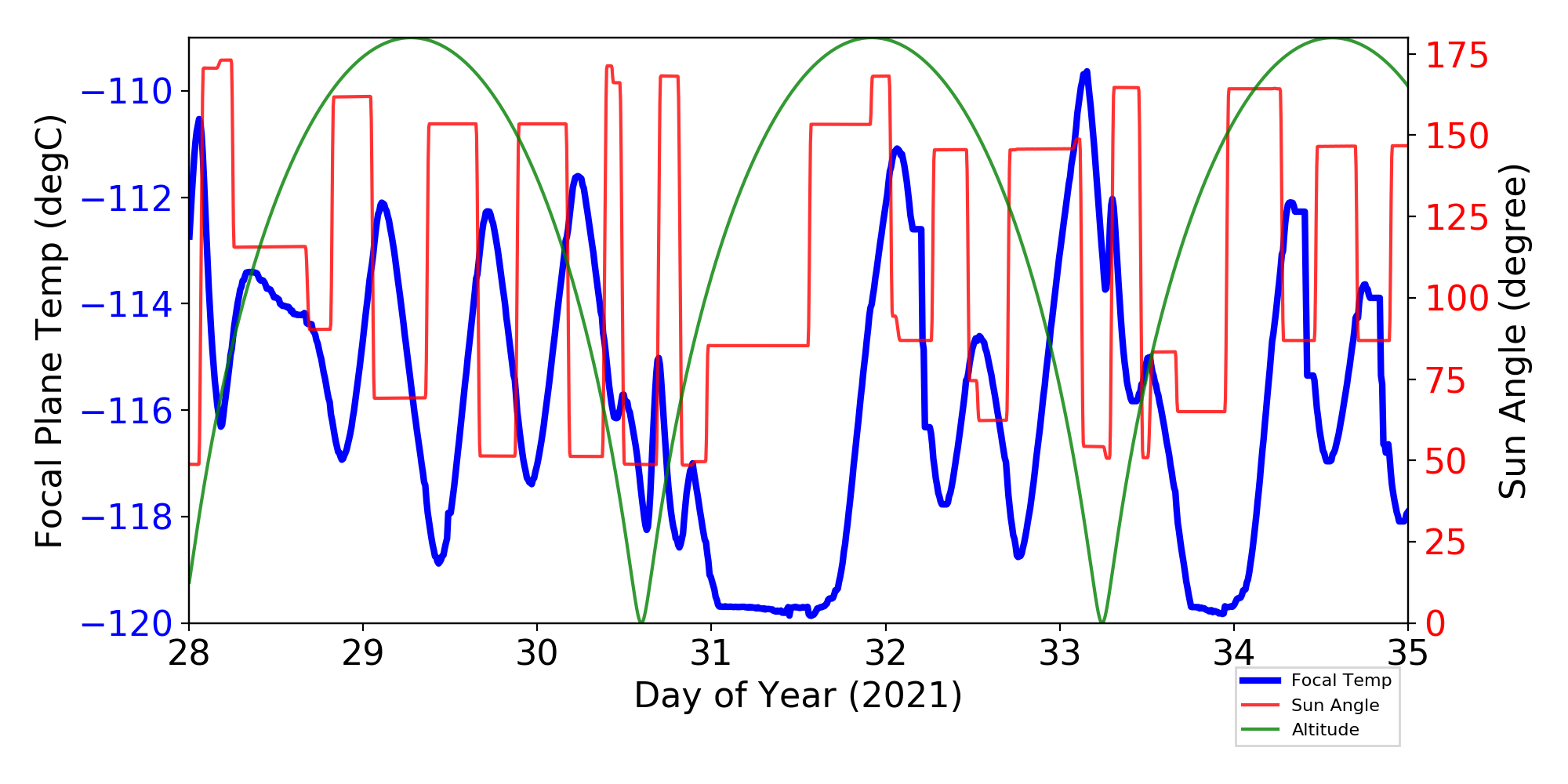 Focal Plane Temp (degC)

−110
−112
−114
−116
−118
−120

Sun Angle (degree)

175
150
125
100
75
50
25
0

28
29
30
31
32
33
34
35

Day of Year (2021)

Focal Temp
Sun Angle
Altitude